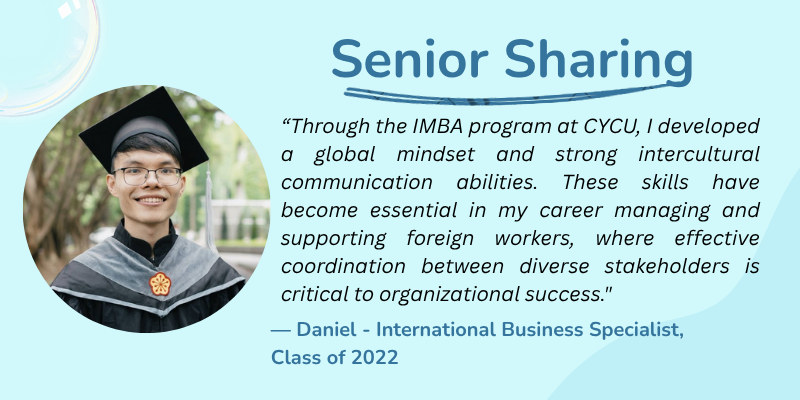 Senior Sharing

"Through the IMBA program at CYCU, I developed a global mindset and strong intercultural communication abilities. These skills have become essential in my career managing and supporting foreign workers, where effective coordination between diverse stakeholders is critical to organizational success."

— Daniel - International Business Specialist, Class of 2022